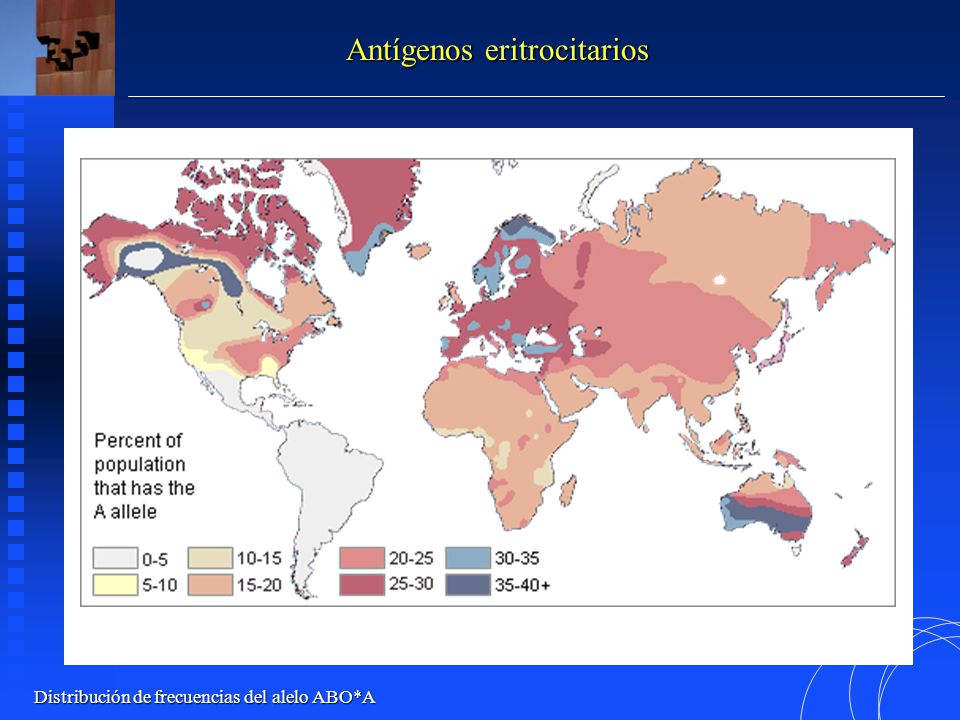 Antígenos eritrocitarios

Percent of population that has the A allele

0-5
5-10
10-15
15-20
20-25
25-30
30-35
35-40+

Distribución de frecuencias del alelo ABO*A